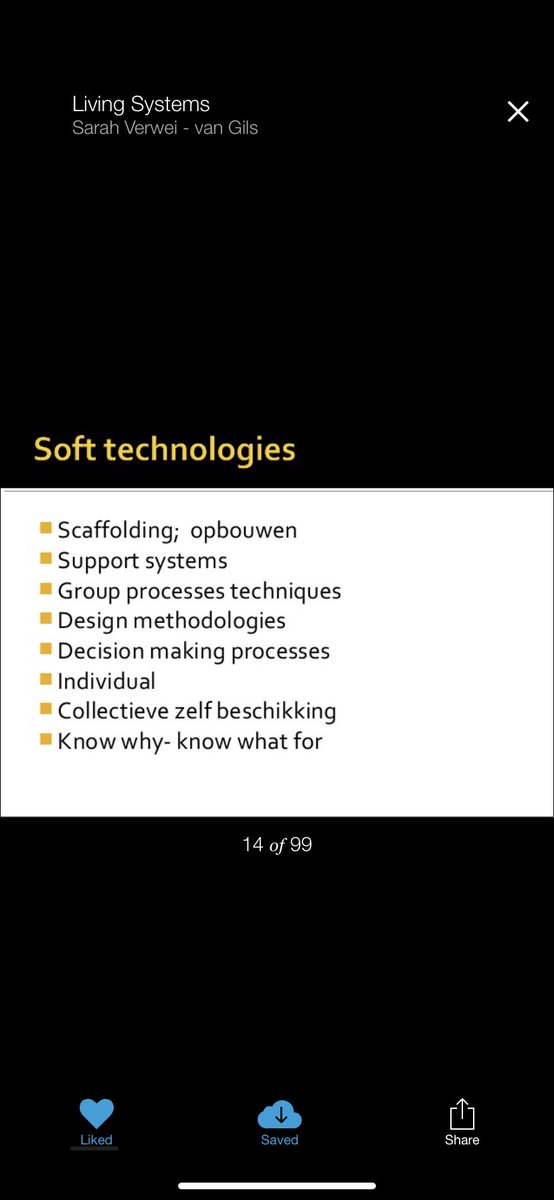 Living Systems
Sarah Verwei - van Gils

Soft technologies

- Scaffolding;  opbouwen
- Support systems
- Group processes techniques
- Design methodologies
- Decision making processes
- Individual
- Collectieve zelf beschikking
- Know why- know what for

14 of 99

Liked

Saved

Share